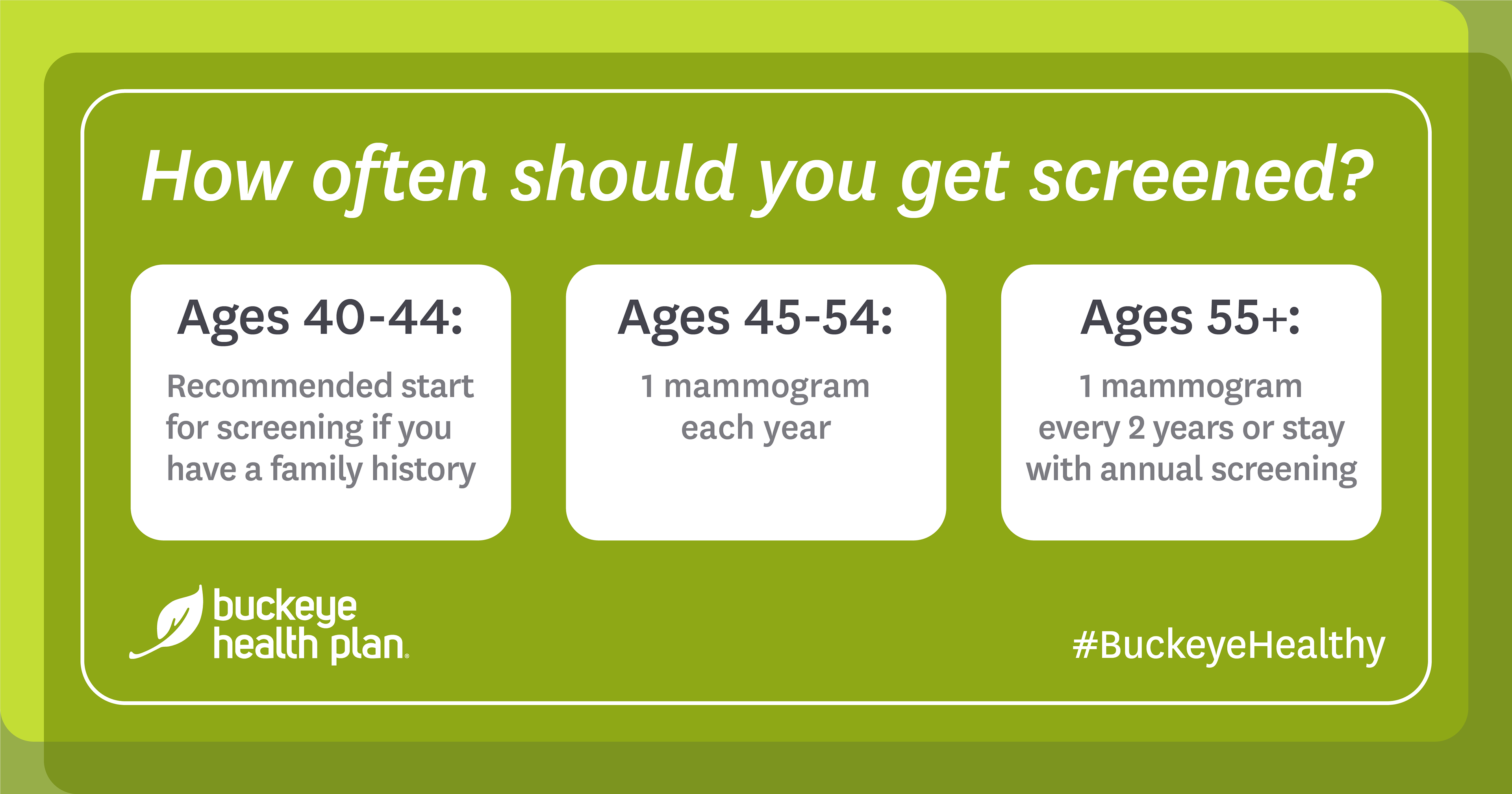 How often should you get screened?

Ages 40-44:
Recommended start for screening if you have a family history

Ages 45-54:
1 mammogram each year

Ages 55+:
1 mammogram every 2 years or stay with annual screening

buckeye health plan.

#BuckeyeHealthy